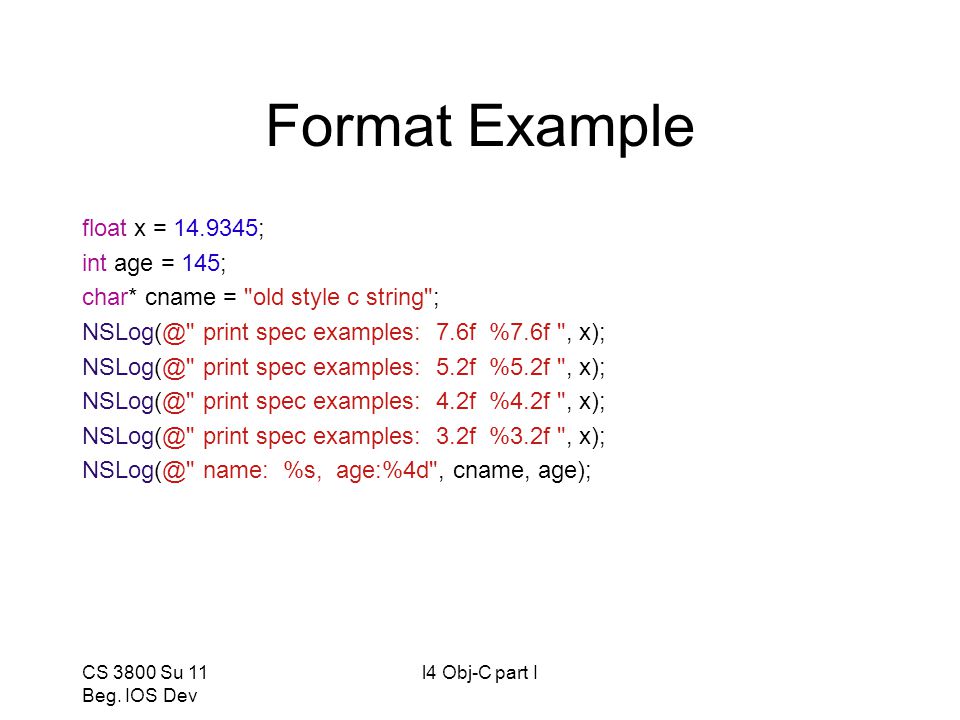 Format Example

float x = 14.9345;
int age = 145;
char* cname = "old style c string";
NSLog(@" print spec examples: 7.6f %7.6f ", x);
NSLog(@" print spec examples: 5.2f %5.2f ", x);
NSLog(@" print spec examples: 4.2f %4.2f ", x);
NSLog(@" print spec examples: 3.2f %3.2f ", x);
NSLog(@" name: %s, age:%4d", cname, age);

CS 3800 Su 11
Beg. IOS Dev

l4 Obj-C part I